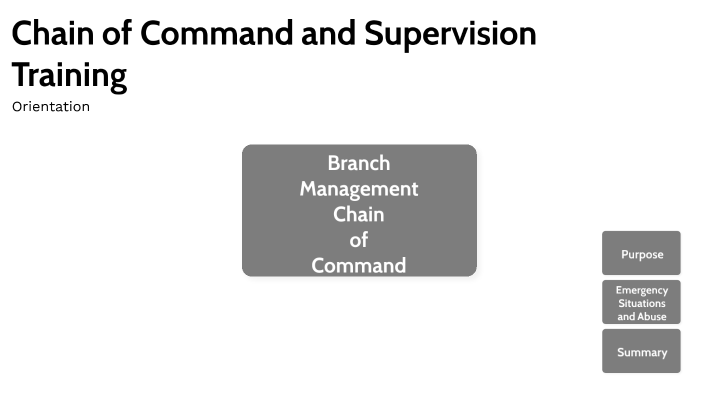 Chain of Command and Supervision Training
Orientation

Branch Management Chain of Command

Purpose

Emergency Situations and Abuse

Summary